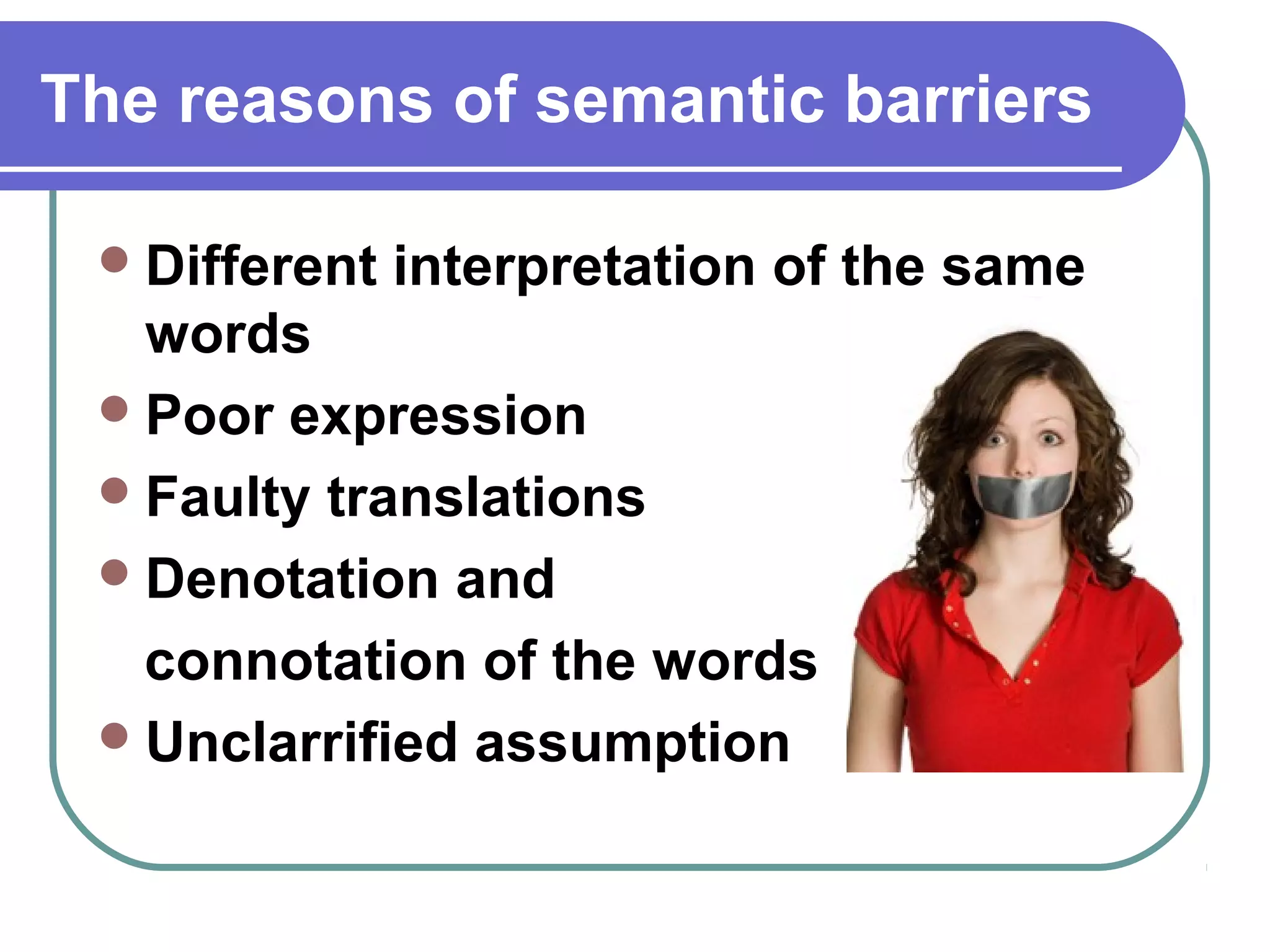 The reasons of semantic barriers

- Different interpretation of the same words
- Poor expression
- Faulty translations
- Denotation and connotation of the words
- Unclarrified assumption